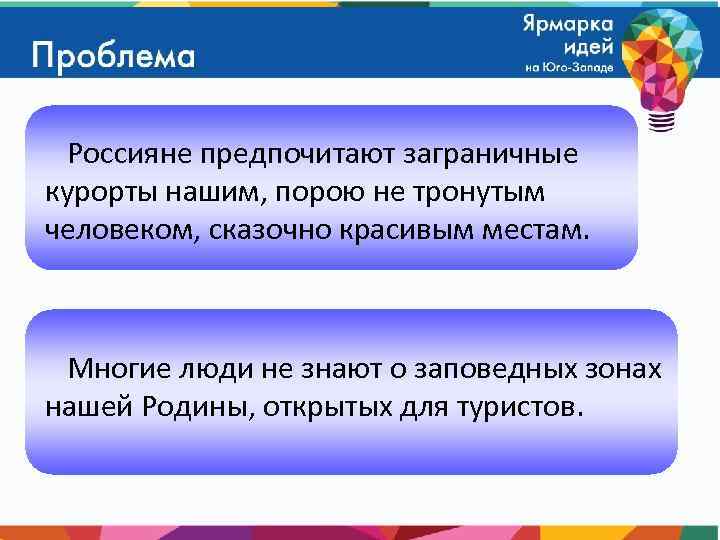 Проблема

Ярмарка идей на Юго-Западе

Россияне предпочитают заграничные курорты нашим, порою не тронутым человеком, сказочно красивым местам.

Многие люди не знают о заповедных зонах нашей Родины, открытых для туристов.